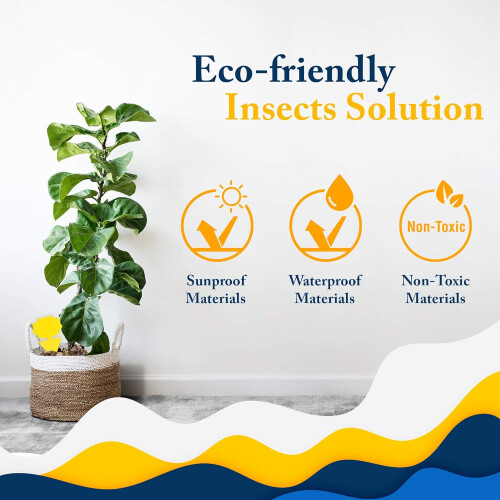 Eco-friendly
Insects Solution

Sunproof
Materials

Waterproof
Materials

Non-Toxic

Non-Toxic
Materials